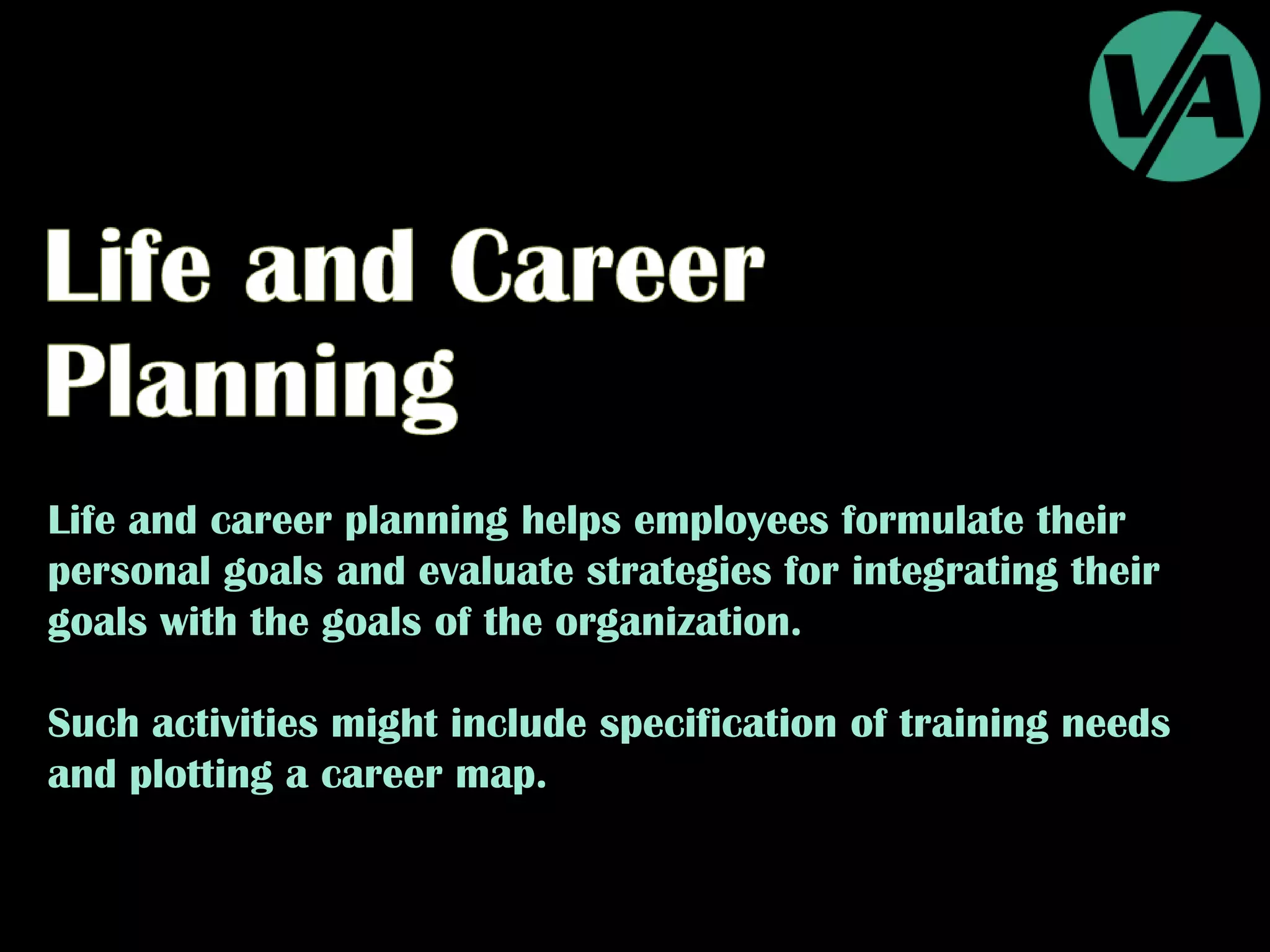 VA

Life and Career Planning

Life and career planning helps employees formulate their personal goals and evaluate strategies for integrating their goals with the goals of the organization.

Such activities might include specification of training needs and plotting a career map.